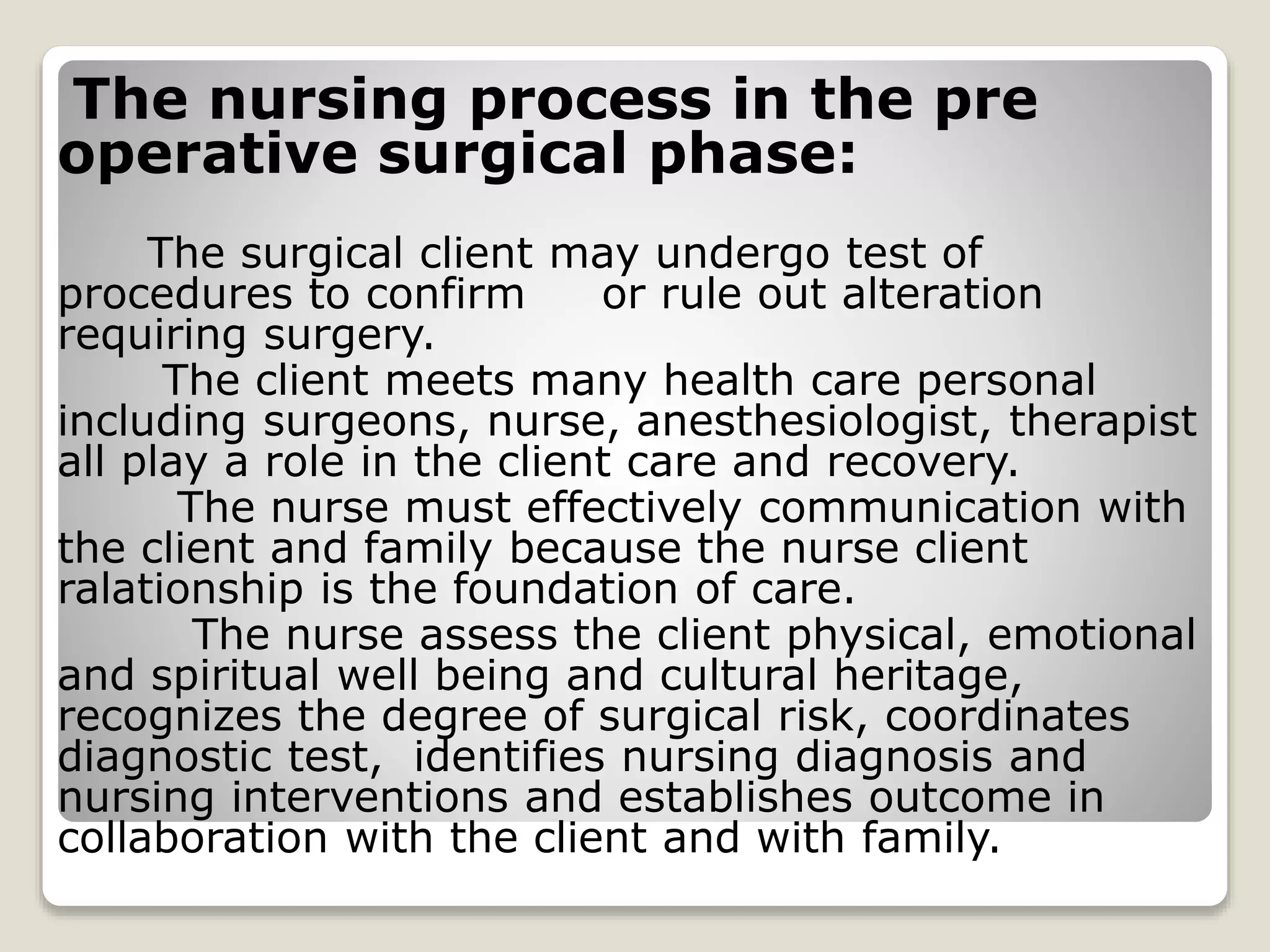 The nursing process in the pre operative surgical phase:

The surgical client may undergo test of procedures to confirm or rule out alteration requiring surgery.

The client meets many health care personal including surgeons, nurse, anesthesiologist, therapist all play a role in the client care and recovery.

The nurse must effectively communication with the client and family because the nurse client ralationship is the foundation of care.

The nurse assess the client physical, emotional and spiritual well being and cultural heritage, recognizes the degree of surgical risk, coordinates diagnostic test, identifies nursing diagnosis and nursing interventions and establishes outcome in collaboration with the client and with family.